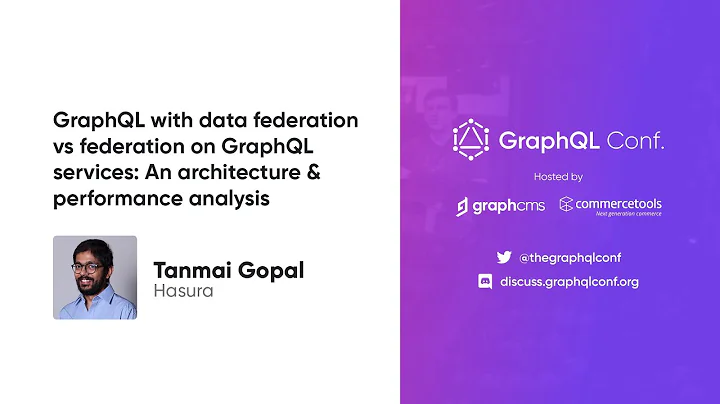 GraphQL with data federation vs federation on GraphQL services: An architecture & performance analysis

Tanmai Gopal
Hasura

GraphQL Conf.

Hosted by

graphcms

commercetools
Next generation commerce

@thegraphqlconf

discuss.graphqlconf.org